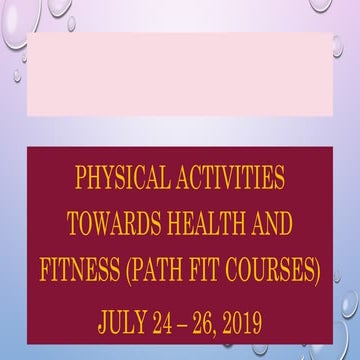 PHYSICAL ACTIVITIES TOWARDS HEALTH AND FITNESS (PATH FIT COURSES)

JULY 24 – 26, 2019